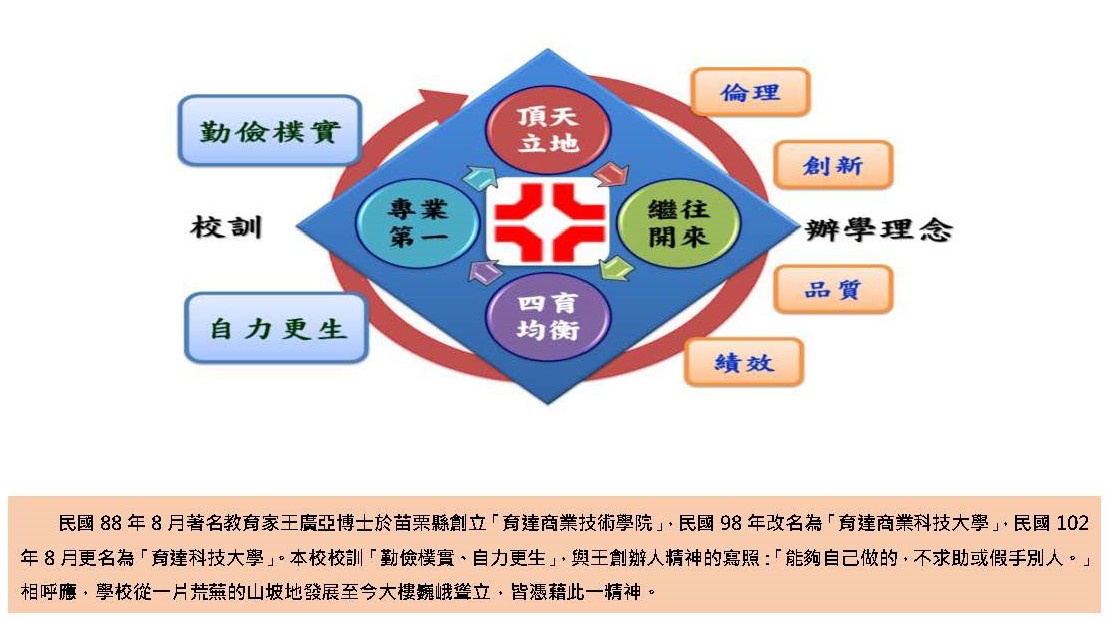 勤儉樸實

校訓

自力更生

頂天立地

專業第一

繼往開來

四育均衡

倫理

創新

辦學理念

品質

績效

民國 88 年 8 月著名教育家王廣亞博士於苗栗縣創立「育達商業技術學院」，民國 98 年改名為「育達商業科技大學」，民國 102 年 8 月更名為「育達科技大學」。本校校訓「勤儉樸實、自力更生」，與王創辦人精神的寫照：「能夠自己做的，不求助或假手別人。」相呼應，學校從一片荒蕪的山坡地發展至今大樓巍峨聳立，皆憑藉此一精神。